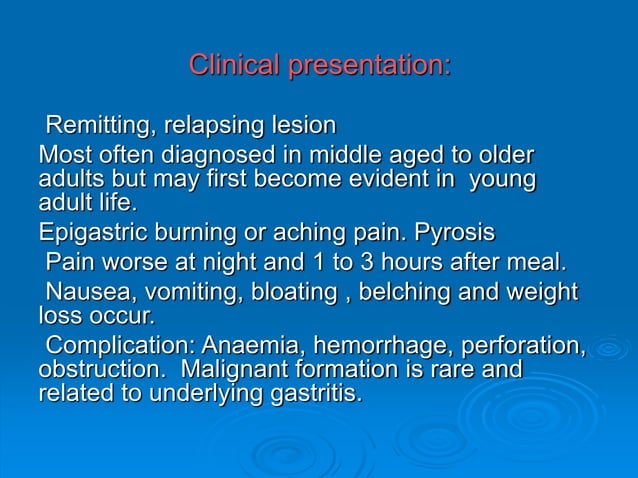 Clinical presentation:

Remitting, relapsing lesion

Most often diagnosed in middle aged to older adults but may first become evident in young adult life.

Epigastric burning or aching pain. Pyrosis

Pain worse at night and 1 to 3 hours after meal.

Nausea, vomiting, bloating , belching and weight loss occur.

Complication: Anaemia, hemorrhage, perforation, obstruction. Malignant formation is rare and related to underlying gastritis.